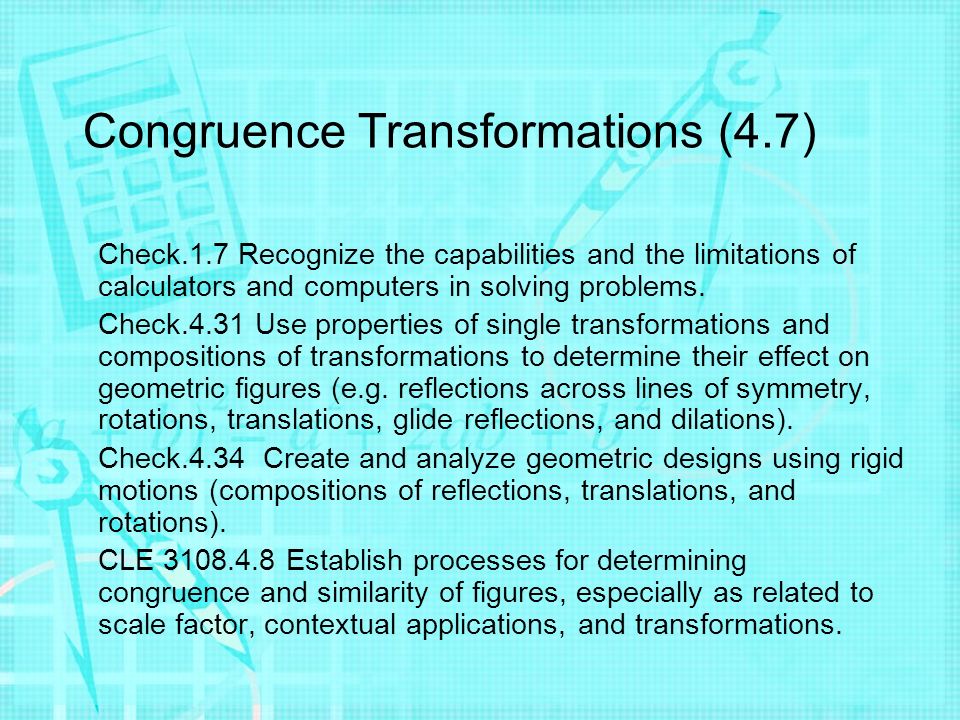 Congruence Transformations (4.7)

Check.1.7 Recognize the capabilities and the limitations of calculators and computers in solving problems.

Check.4.31 Use properties of single transformations and compositions of transformations to determine their effect on geometric figures (e.g. reflections across lines of symmetry, rotations, translations, glide reflections, and dilations).

Check.4.34 Create and analyze geometric designs using rigid motions (compositions of reflections, translations, and rotations).

CLE 3108.4.8 Establish processes for determining congruence and similarity of figures, especially as related to scale factor, contextual applications, and transformations.